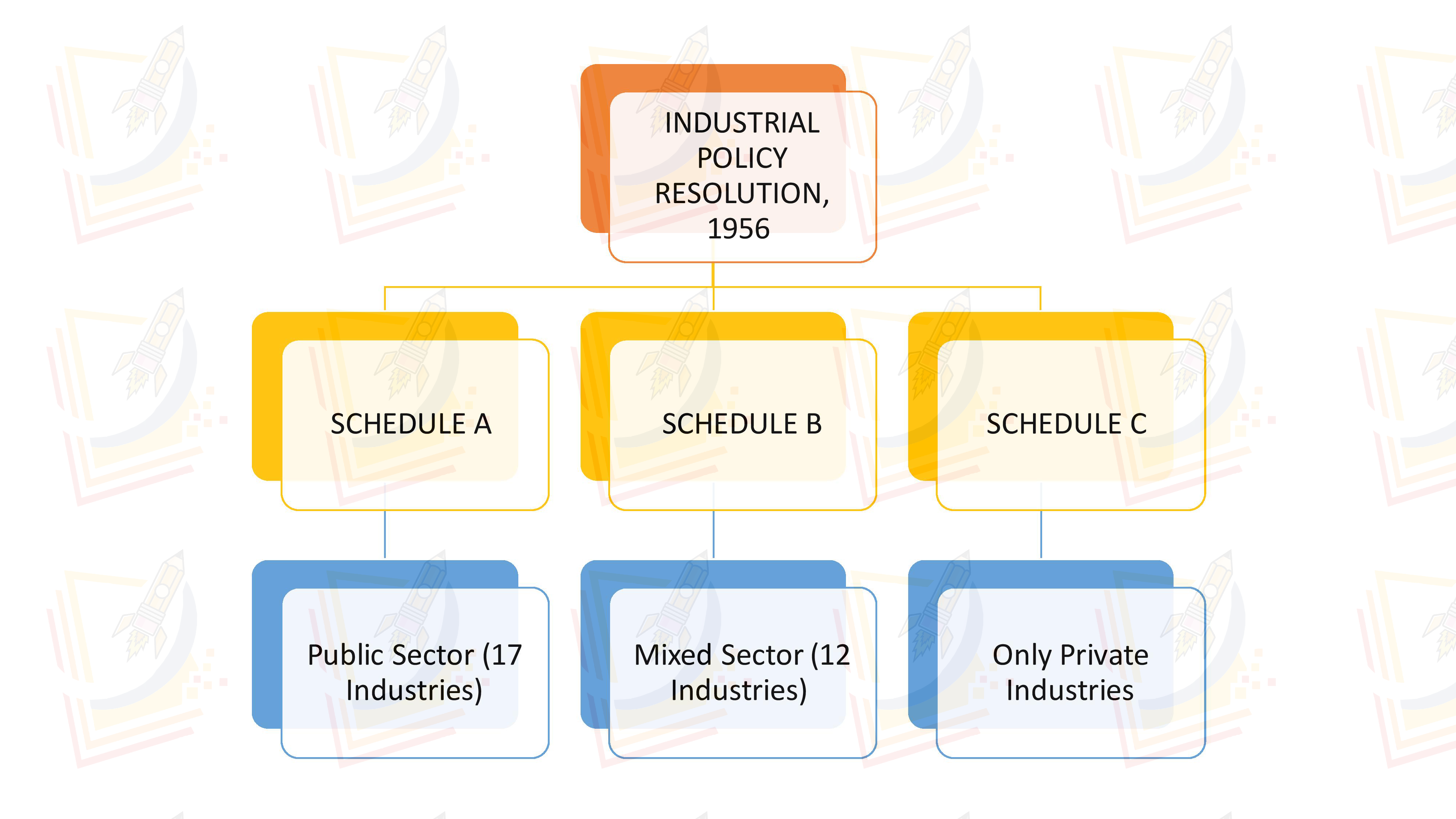 INDUSTRIAL POLICY RESOLUTION, 1956

SCHEDULE A

SCHEDULE B

SCHEDULE C

Public Sector (17 Industries)

Mixed Sector (12 Industries)

Only Private Industries